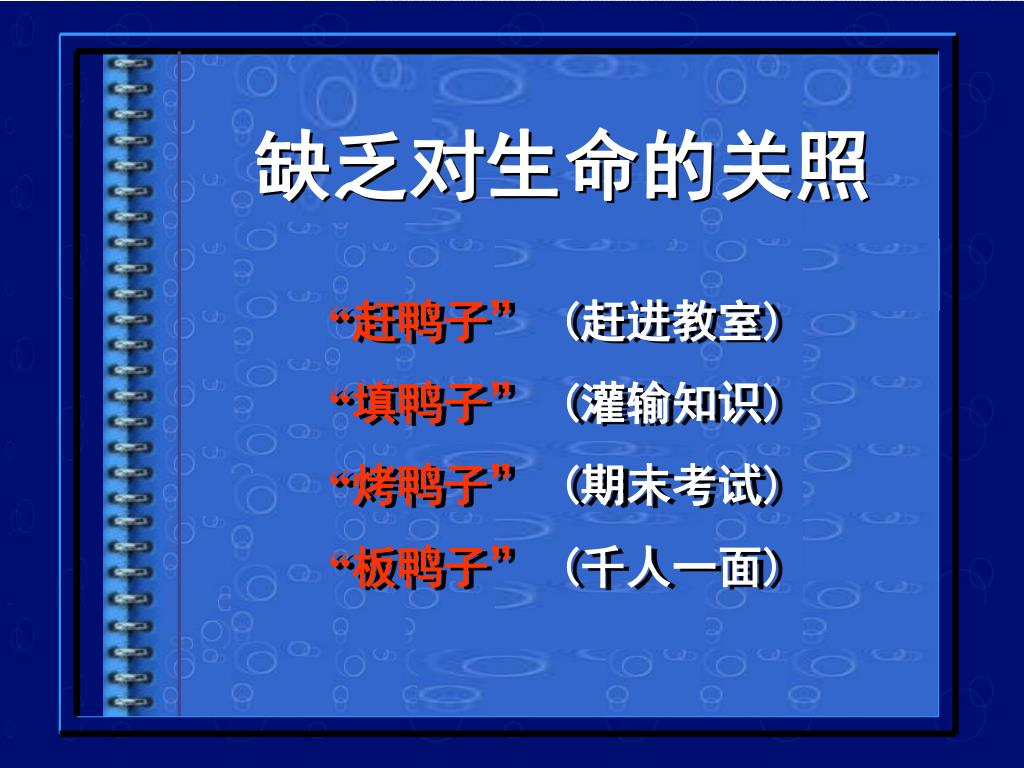 缺乏对生命的关照

“赶鸭子” （赶进教室）

“填鸭子” （灌输知识）

“烤鸭子” （期末考试）

“板鸭子” （千人一面）